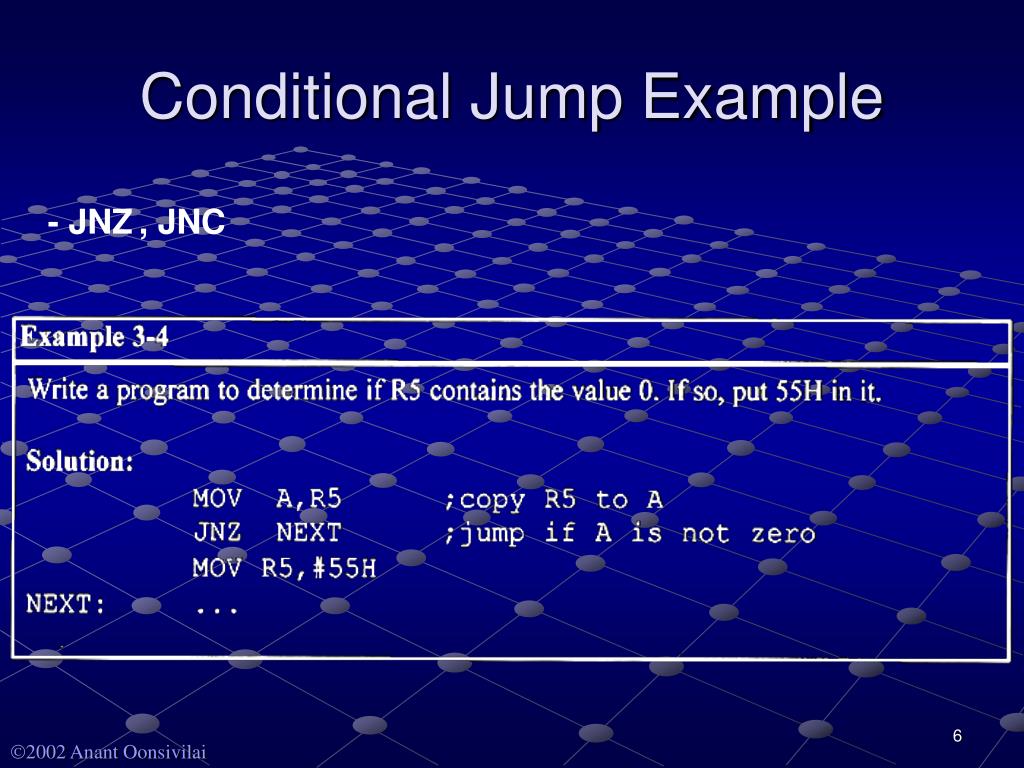 Conditional Jump Example

- JNZ , JNC

Example 3-4

Write a program to determine if R5 contains the value 0. If so, put 55H in it.

Solution:
MOV A,R5 ;copy R5 to A
JNZ NEXT ;jump if A is not zero
MOV R5,#55H
NEXT: ...

©2002 Anant Oonsivilai

6